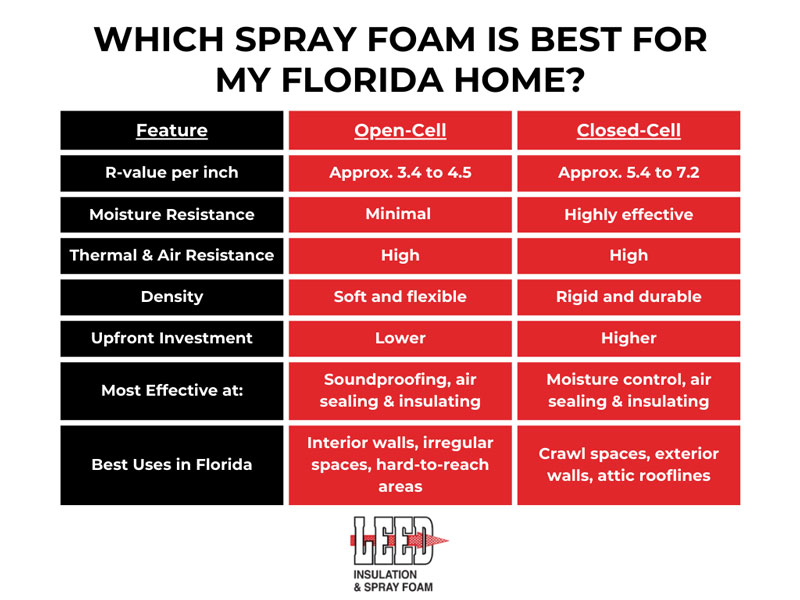 WHICH SPRAY FOAM IS BEST FOR MY FLORIDA HOME?

| Feature | Open-Cell | Closed-Cell |
|---|---|---|
| R-value per inch | Approx. 3.4 to 4.5 | Approx. 5.4 to 7.2 |
| Moisture Resistance | Minimal | Highly effective |
| Thermal & Air Resistance | High | High |
| Density | Soft and flexible | Rigid and durable |
| Upfront Investment | Lower | Higher |
| Most Effective at: | Soundproofing, air sealing & insulating | Moisture control, air sealing & insulating |
| Best Uses in Florida | Interior walls, irregular spaces, hard-to-reach areas | Crawl spaces, exterior walls, attic rooflines |

LEED
INSULATION & SPRAY FOAM